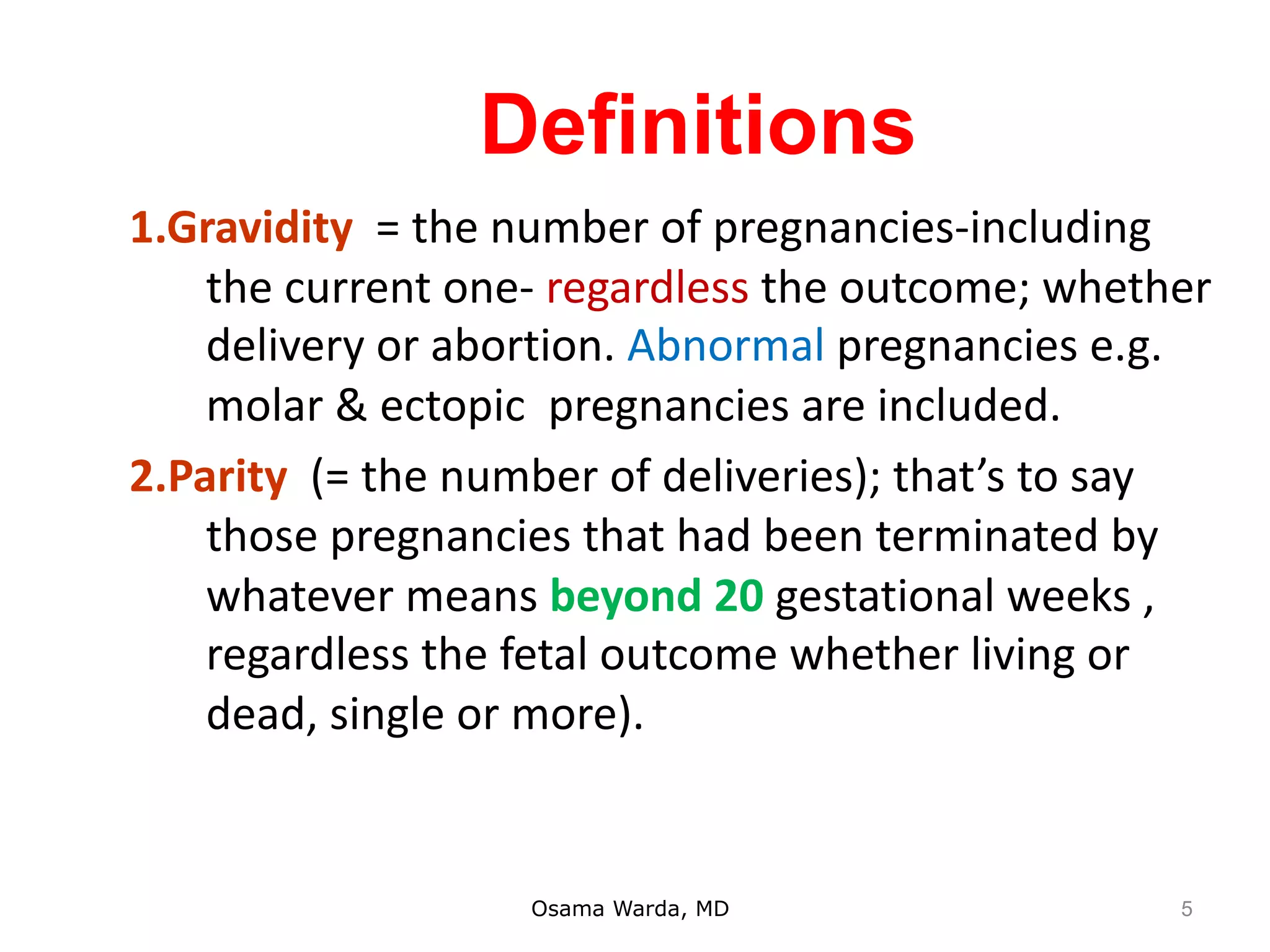 Definitions

1.Gravidity = the number of pregnancies-including the current one- regardless the outcome; whether delivery or abortion. Abnormal pregnancies e.g. molar & ectopic pregnancies are included.

2.Parity (= the number of deliveries); that's to say those pregnancies that had been terminated by whatever means beyond 20 gestational weeks , regardless the fetal outcome whether living or dead, single or more).

Osama Warda, MD

5